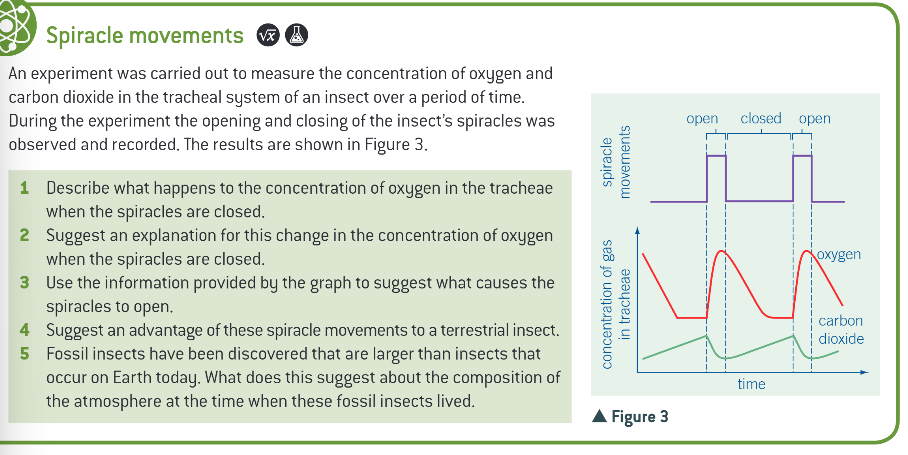 Spiracle movements

An experiment was carried out to measure the concentration of oxygen and carbon dioxide in the tracheal system of an insect over a period of time. During the experiment the opening and closing of the insect's spiracles was observed and recorded. The results are shown in Figure 3.

1 Describe what happens to the concentration of oxygen in the tracheae when the spiracles are closed.
2 Suggest an explanation for this change in the concentration of oxygen when the spiracles are closed.
3 Use the information provided by the graph to suggest what causes the spiracles to open.
4 Suggest an advantage of these spiracle movements to a terrestrial insect.
5 Fossil insects have been discovered that are larger than insects that occur on Earth today. What does this suggest about the composition of the atmosphere at the time when these fossil insects lived.

open closed open
spiracle movements
concentration of gas in tracheae
oxygen
carbon dioxide
time

▲ Figure 3